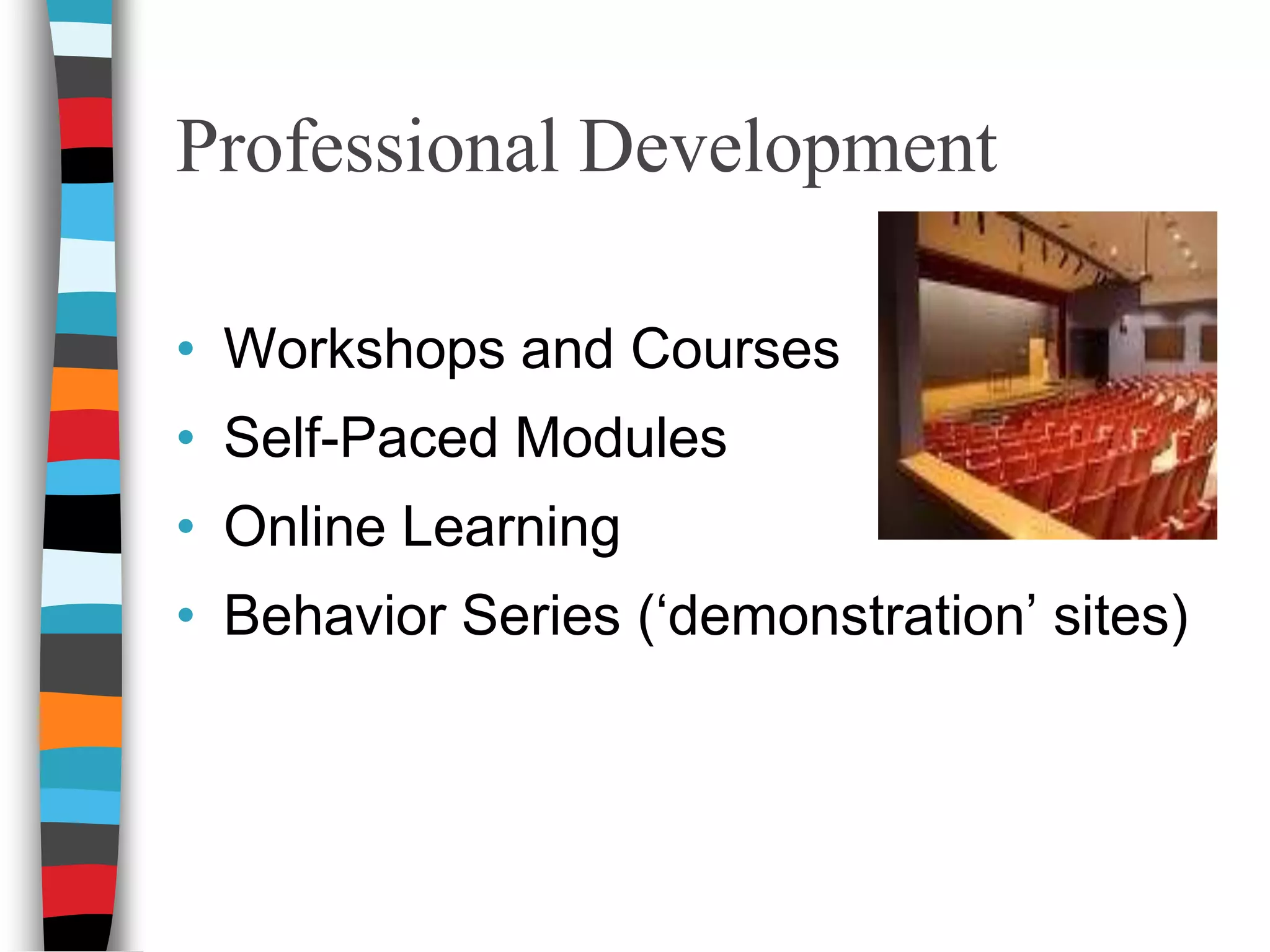 Professional Development

• Workshops and Courses
• Self-Paced Modules
• Online Learning
• Behavior Series (‘demonstration’ sites)